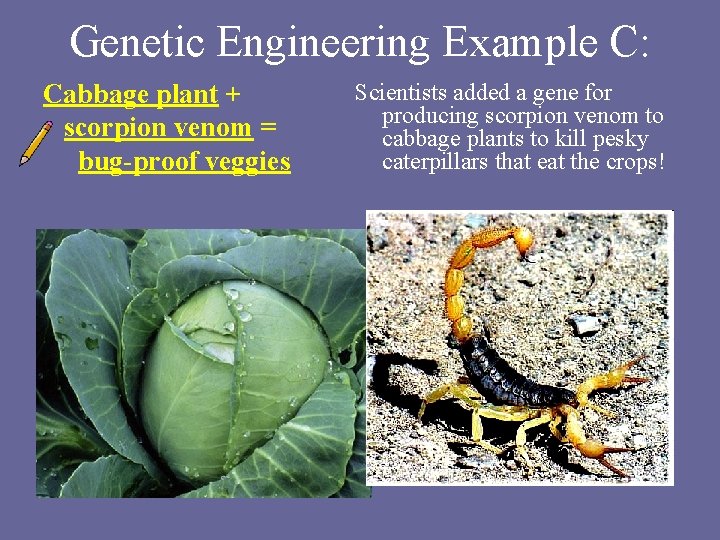 Genetic Engineering Example C:

Cabbage plant + scorpion venom = bug-proof veggies

Scientists added a gene for producing scorpion venom to cabbage plants to kill pesky caterpillars that eat the crops!